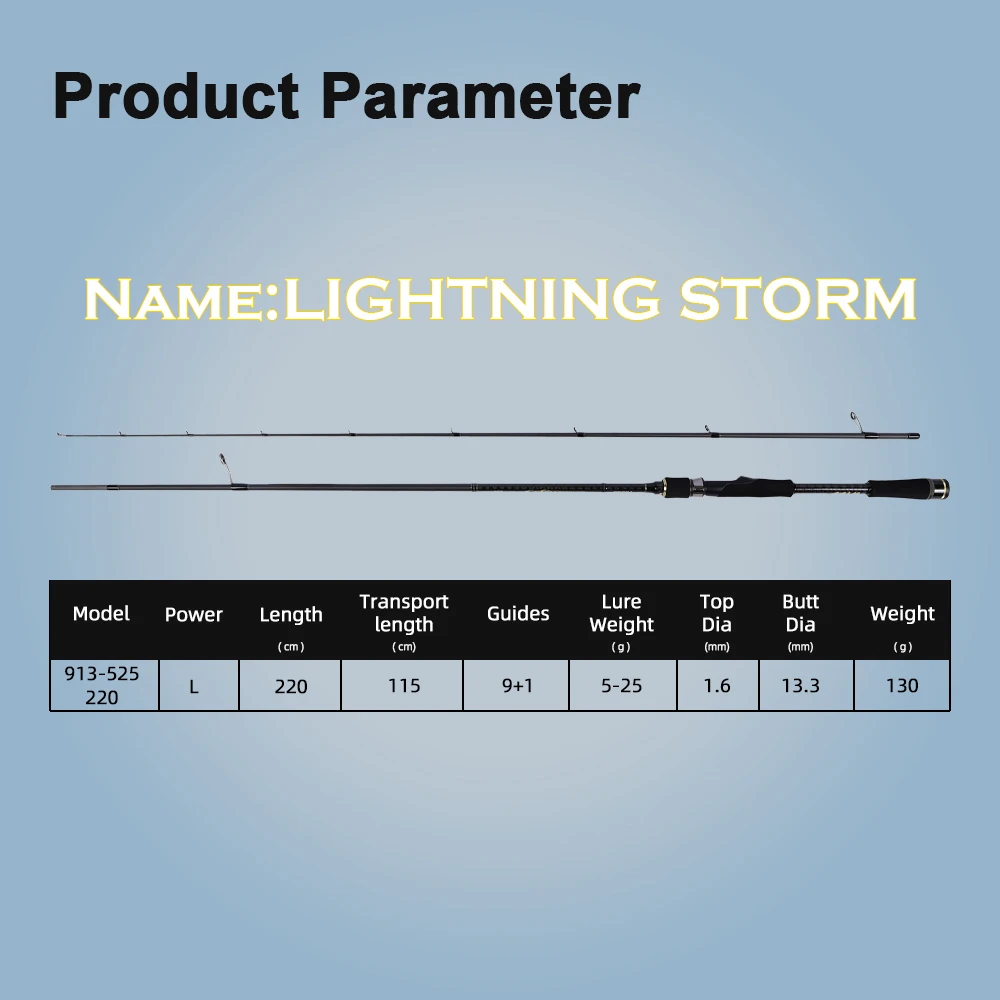 Product Parameter

Name:LIGHTNING STORM

| Model | Power | Length (cm) | Transport length (cm) | Guides | Lure Weight (g) | Top Dia (mm) | Butt Dia (mm) | Weight (g) |
|---|---|---|---|---|---|---|---|---|
| 913-525 220 | L | 220 | 115 | 9+1 | 5-25 | 1.6 | 13.3 | 130 |